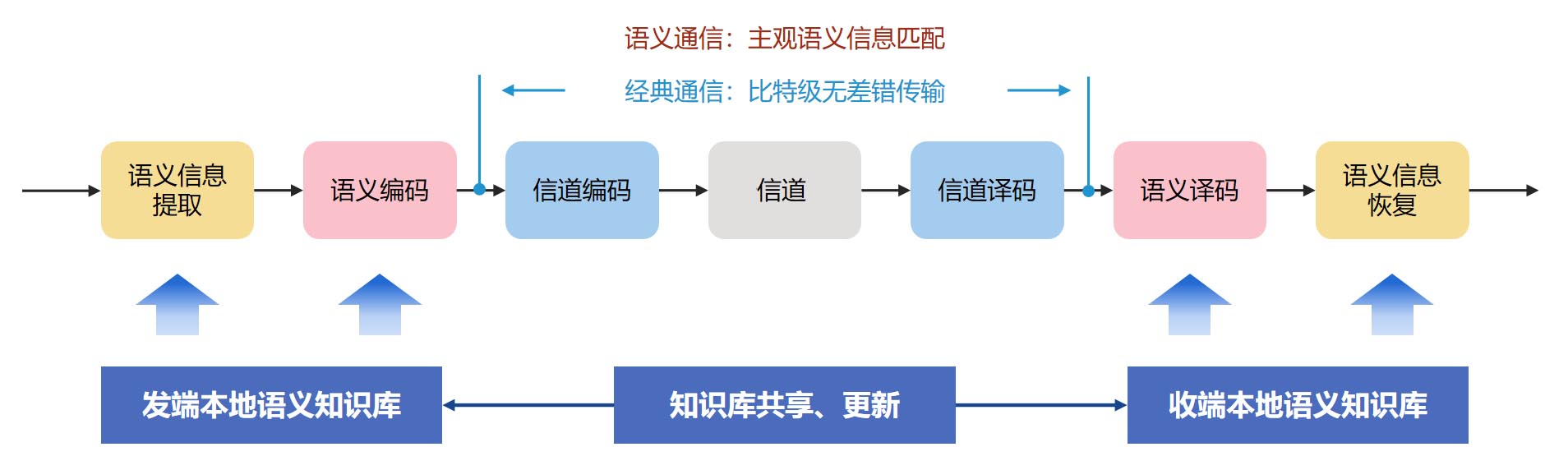 语义通信：主观语义信息匹配

经典通信：比特级无差错传输

语义信息提取

语义编码

信道编码

信道

信道译码

语义译码

语义信息恢复

发端本地语义知识库

知识库共享、更新

收端本地语义知识库